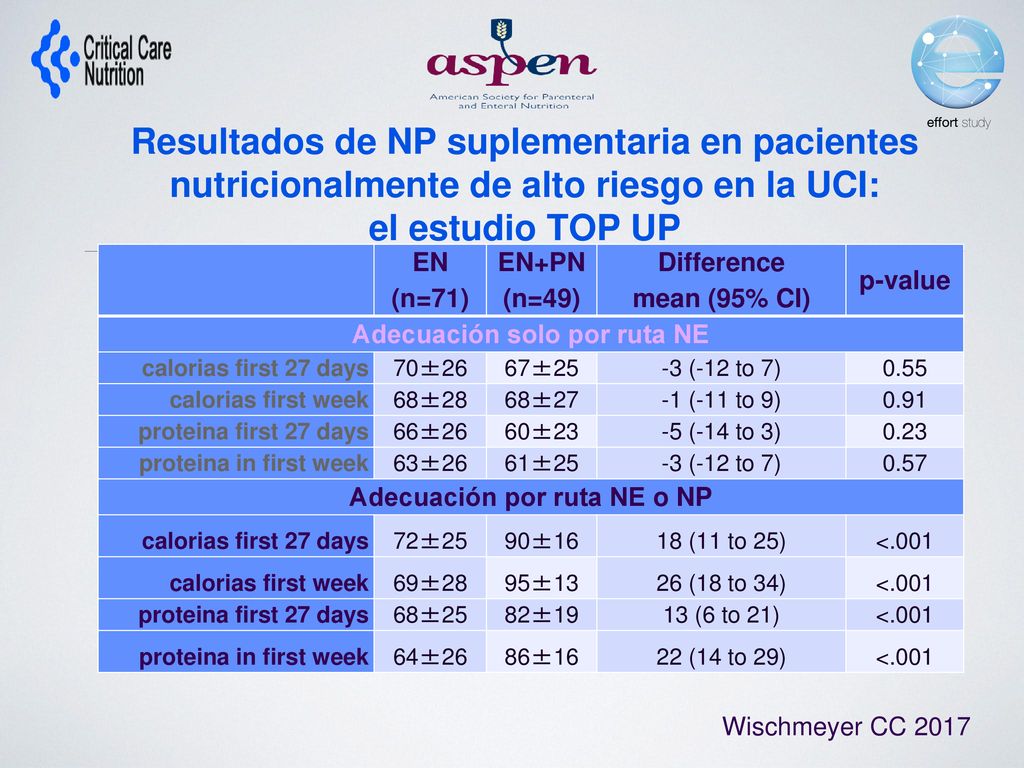 Critical Care Nutrition

aspen
American Society for Parenteral and Enteral Nutrition

effort study

Resultados de NP suplementaria en pacientes nutricionalmente de alto riesgo en la UCI: el estudio TOP UP

| | EN (n=71) | EN+PN (n=49) | Difference mean (95% CI) | p-value |
|---|---|---|---|---|
| Adecuación solo por ruta NE | | | | |
| calorias first 27 days | 70±26 | 67±25 | -3 (-12 to 7) | 0.55 |
| calorias first week | 68±28 | 68±27 | -1 (-11 to 9) | 0.91 |
| proteina first 27 days | 66±26 | 60±23 | -5 (-14 to 3) | 0.23 |
| proteina in first week | 63±26 | 61±25 | -3 (-12 to 7) | 0.57 |
| Adecuación por ruta NE o NP | | | | |
| calorias first 27 days | 72±25 | 90±16 | 18 (11 to 25) | <.001 |
| calorias first week | 69±28 | 95±13 | 26 (18 to 34) | <.001 |
| proteina first 27 days | 68±25 | 82±19 | 13 (6 to 21) | <.001 |
| proteina in first week | 64±26 | 86±16 | 22 (14 to 29) | <.001 |

Wischmeyer CC 2017